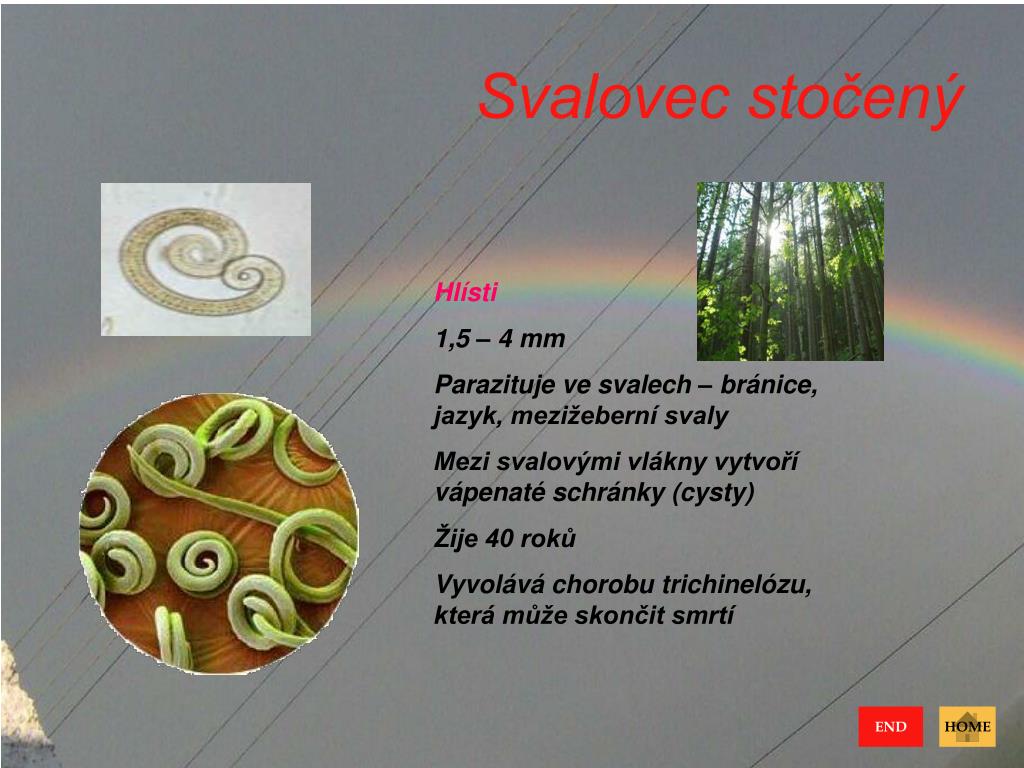 Svalovec stočený

Hlísti

1,5 – 4 mm

Parazituje ve svalech – bránice, jazyk, mezižeberní svaly

Mezi svalovými vlákny vytvoří vápenaté schránky (cysty)

Žije 40 roků

Vyvolává chorobu trichinelózu, která může skončit smrtí

END

HOME